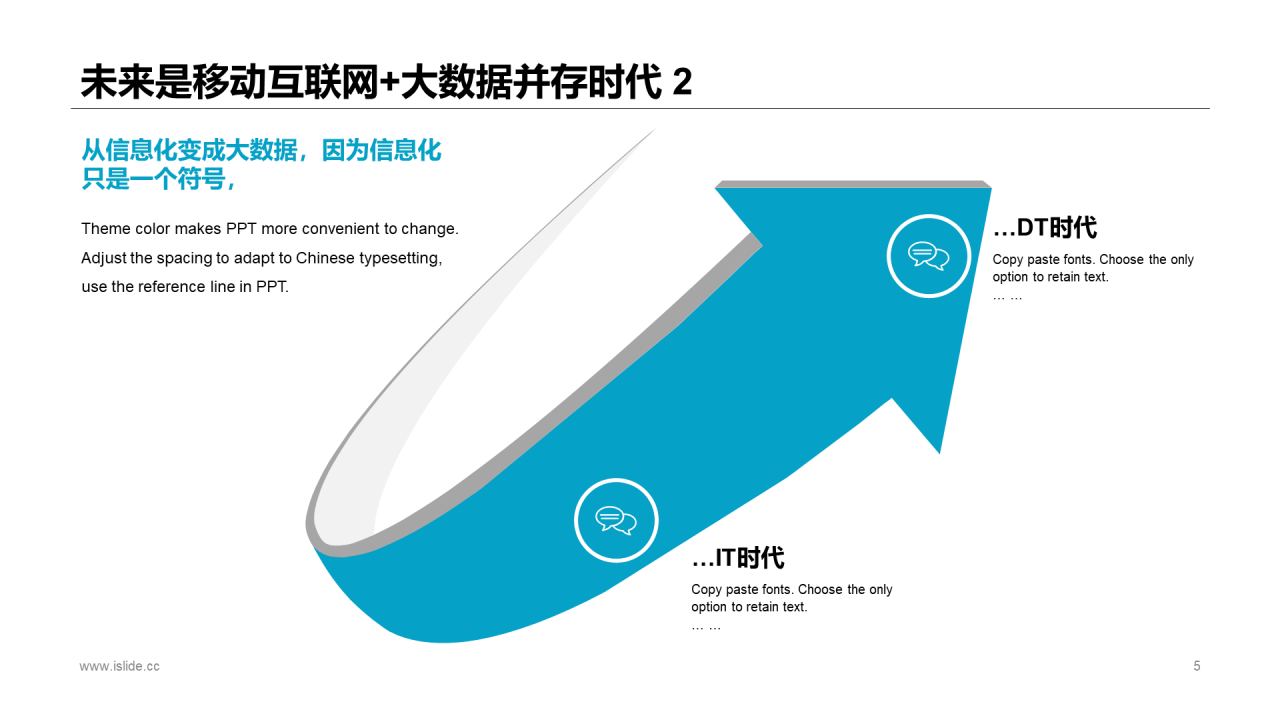 未来是移动互联网+大数据并存时代 2

从信息化变成大数据，因为信息化只是一个符号，

Theme color makes PPT more convenient to change. Adjust the spacing to adapt to Chinese typesetting, use the reference line in PPT.

…DT时代

Copy paste fonts. Choose the only option to retain text.
… …

…IT时代

Copy paste fonts. Choose the only option to retain text.
… …

www.islide.cc

5